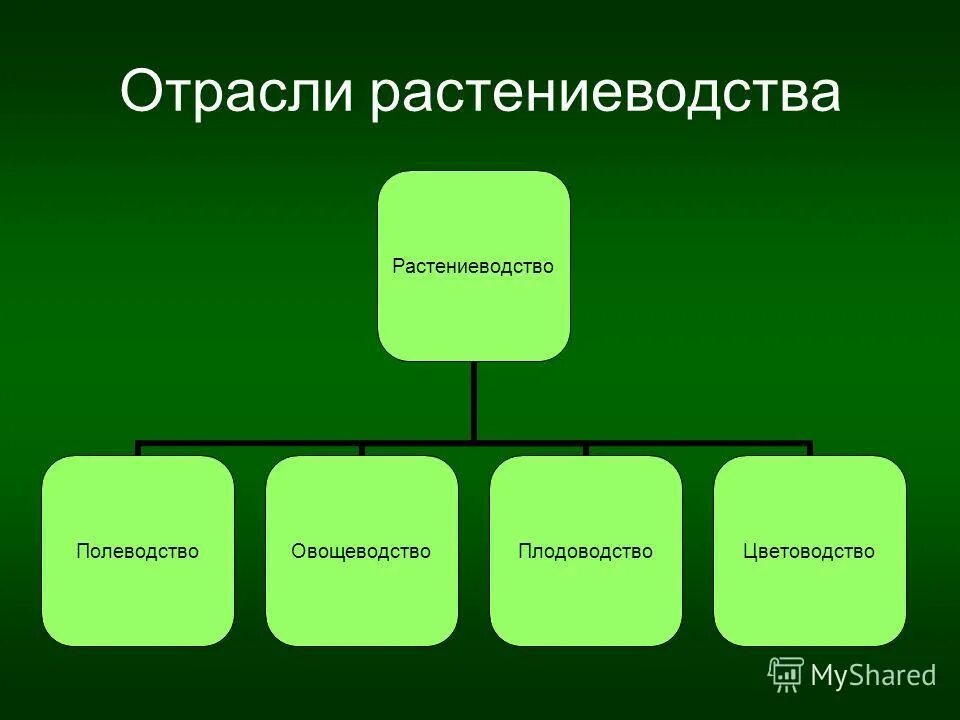 Отрасли растениеводства

Растениеводство

Полеводство

Овощеводство

Плодоводство

Цветоводство

MyShared